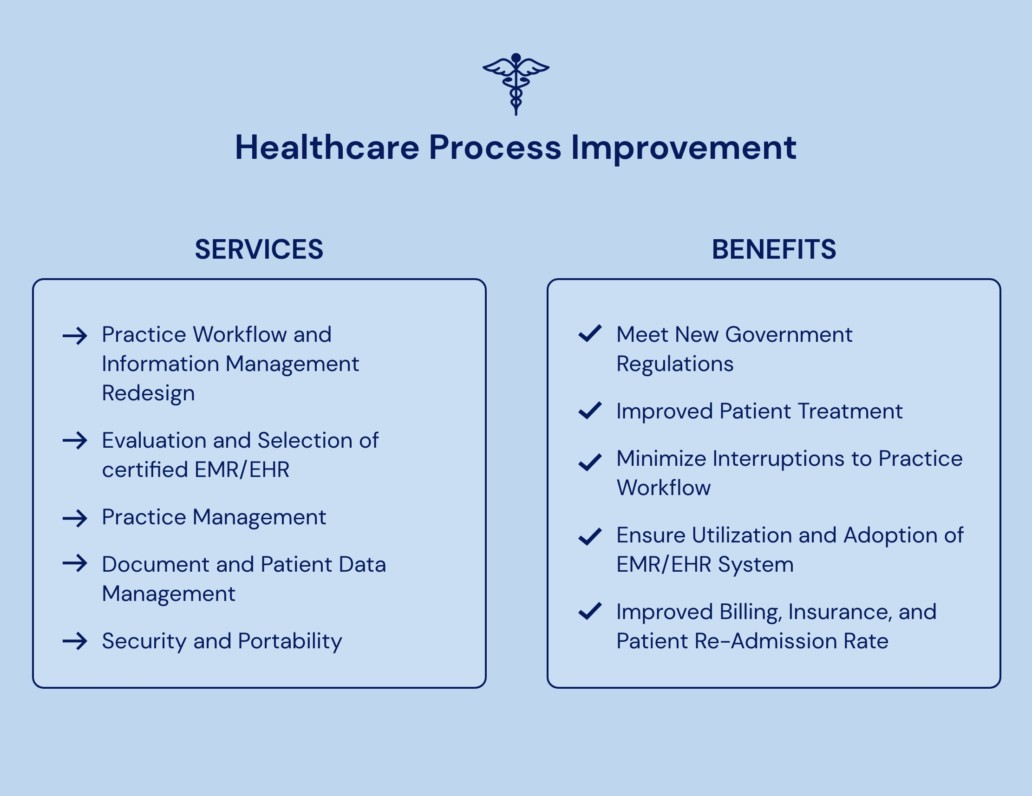 Healthcare Process Improvement

SERVICES

→ Practice Workflow and Information Management Redesign

→ Evaluation and Selection of certified EMR/EHR

→ Practice Management

→ Document and Patient Data Management

→ Security and Portability

BENEFITS

✓ Meet New Government Regulations

✓ Improved Patient Treatment

✓ Minimize Interruptions to Practice Workflow

✓ Ensure Utilization and Adoption of EMR/EHR System

✓ Improved Billing, Insurance, and Patient Re-Admission Rate